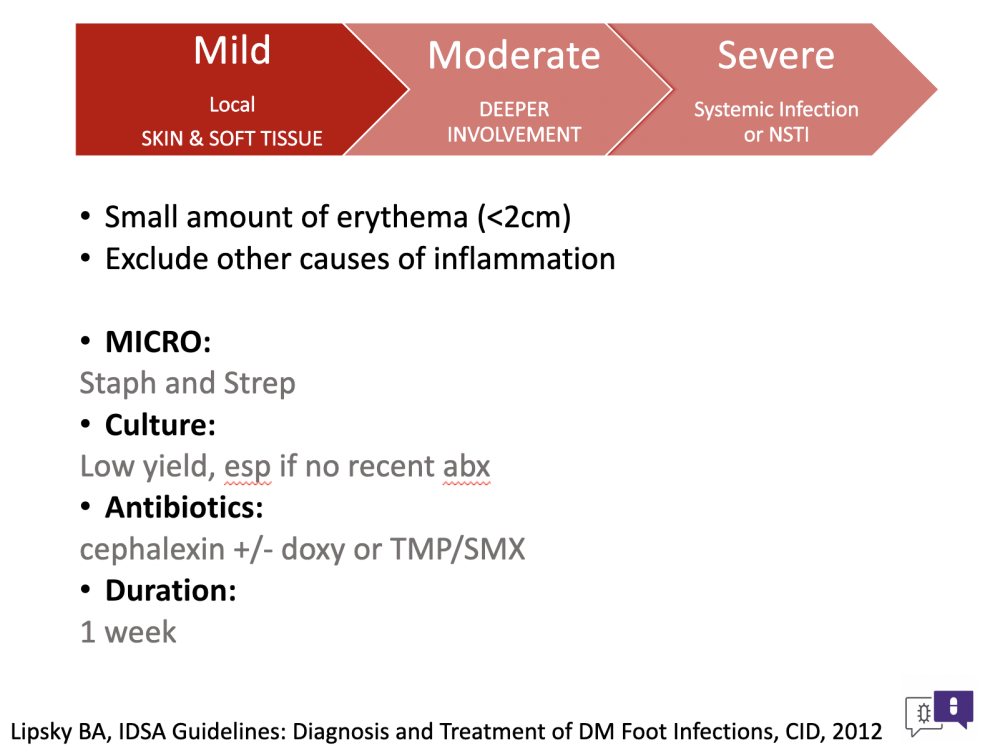 Mild
Local
SKIN & SOFT TISSUE

Moderate
DEEPER INVOLVEMENT

Severe
Systemic Infection or NSTI

• Small amount of erythema (<2cm)
• Exclude other causes of inflammation

• MICRO:
Staph and Strep
• Culture:
Low yield, esp if no recent abx
• Antibiotics:
cephalexin +/- doxy or TMP/SMX
• Duration:
1 week

Lipsky BA, IDSA Guidelines: Diagnosis and Treatment of DM Foot Infections, CID, 2012